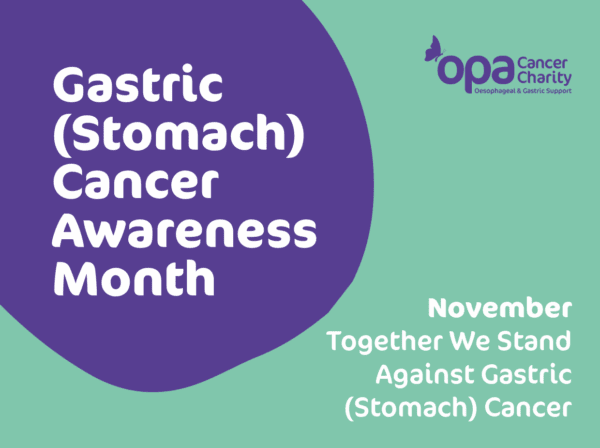 Gastric (Stomach) Cancer Awareness Month

opa Cancer Charity
Oesophageal & Gastric Support

November
Together We Stand Against Gastric (Stomach) Cancer